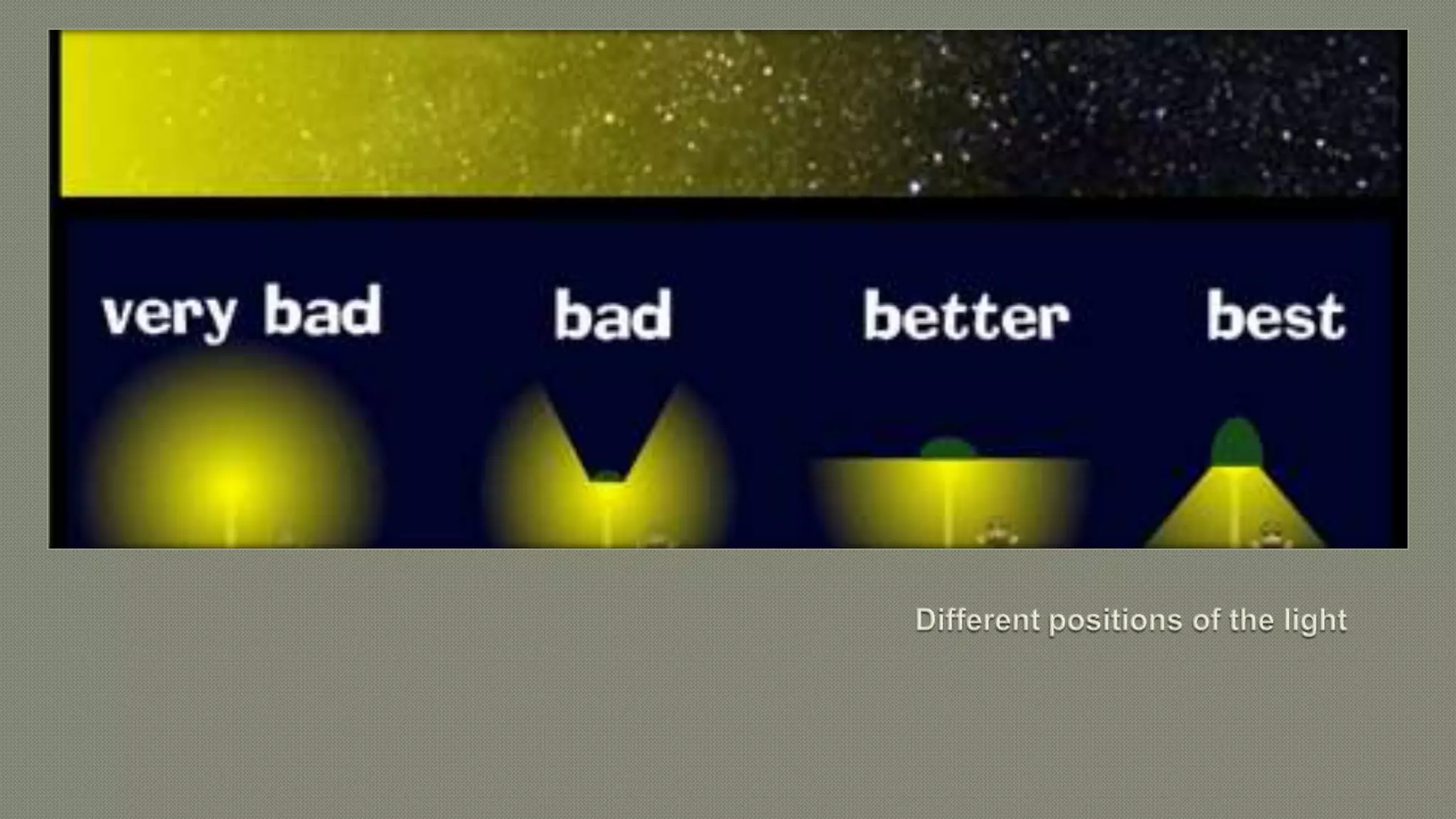 very bad bad better best

Different positions of the light